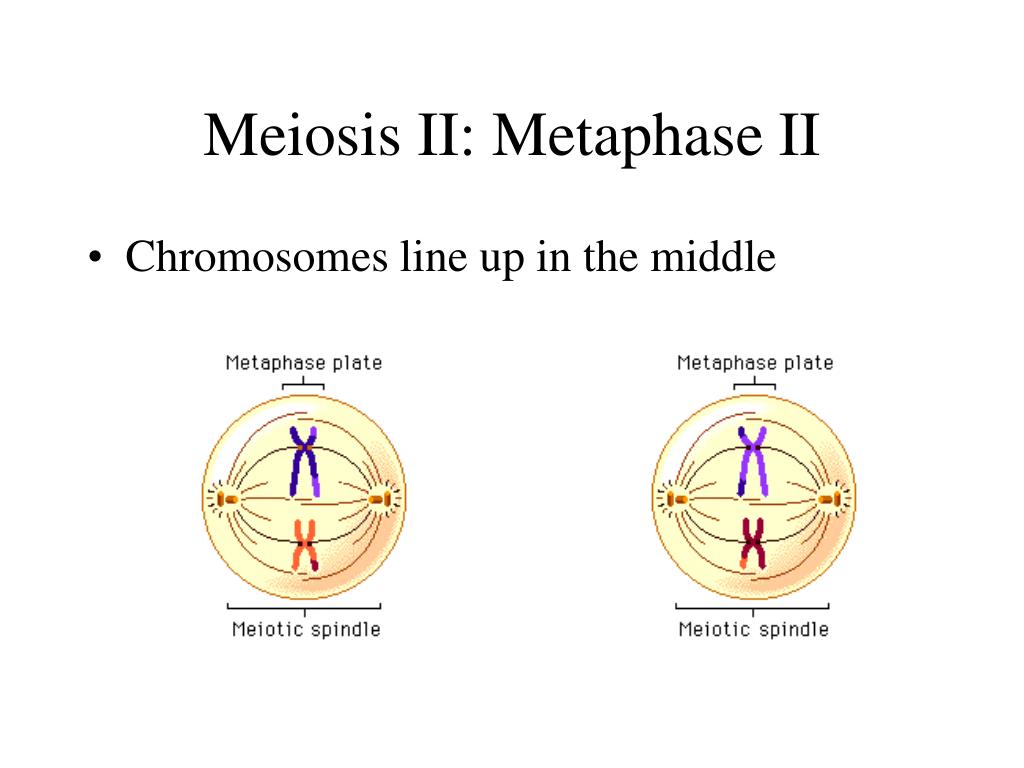 Meiosis II: Metaphase II

• Chromosomes line up in the middle

Metaphase plate

Meiotic spindle

Metaphase plate

Meiotic spindle